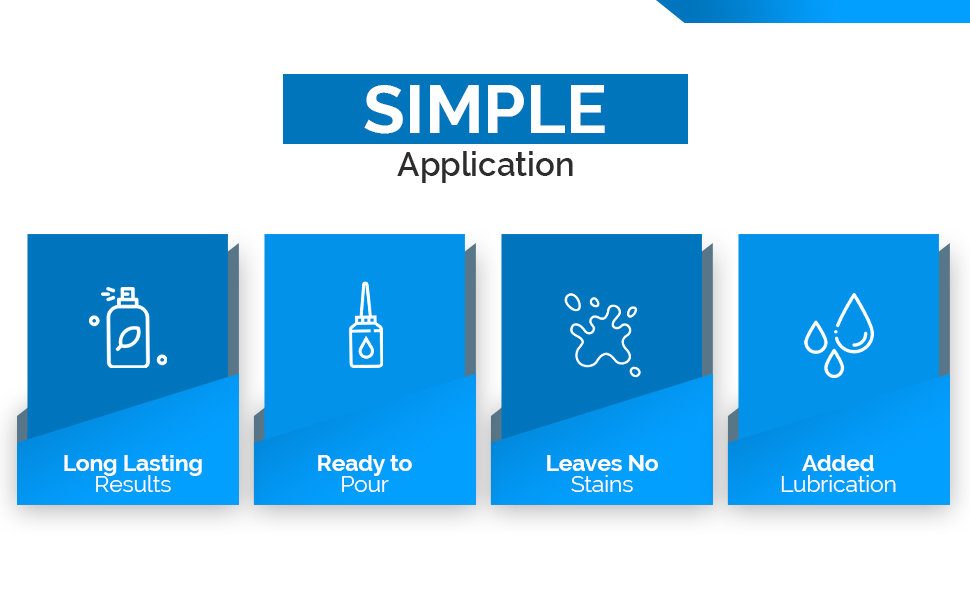 SIMPLE
Application

Long Lasting
Results

Ready to
Pour

Leaves No
Stains

Added
Lubrication